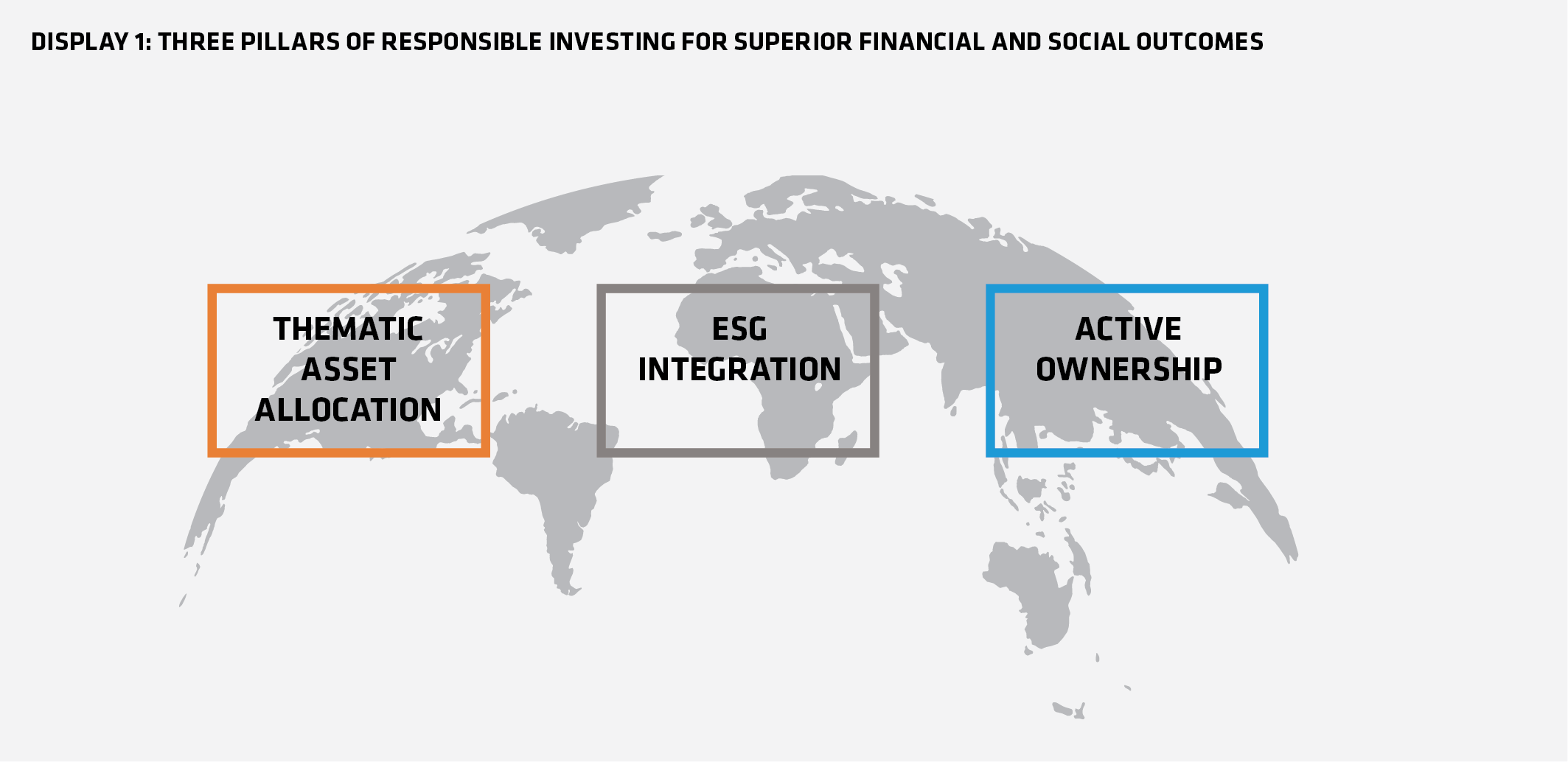 DISPLAY 1: THREE PILLARS OF RESPONSIBLE INVESTING FOR SUPERIOR FINANCIAL AND SOCIAL OUTCOMES

THEMATIC ASSET ALLOCATION

ESG INTEGRATION

ACTIVE OWNERSHIP